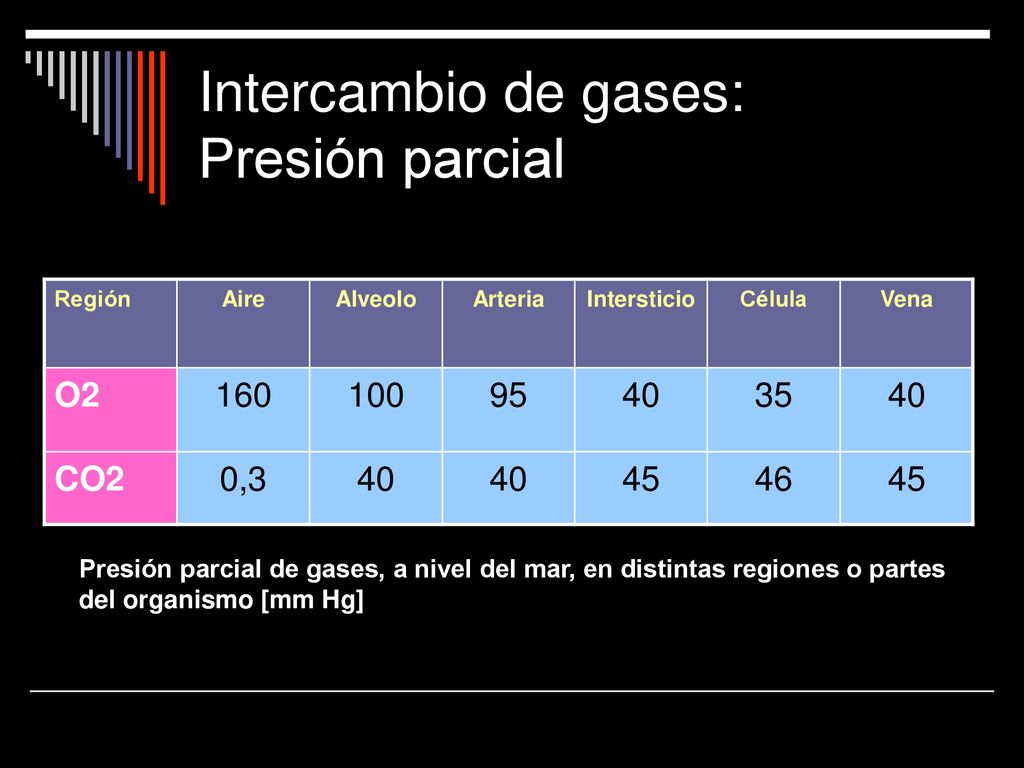 Intercambio de gases: Presión parcial

| Región | Aire | Alveolo | Arteria | Intersticio | Célula | Vena |
|---|---|---|---|---|---|---|
| O2 | 160 | 100 | 95 | 40 | 35 | 40 |
| CO2 | 0,3 | 40 | 40 | 45 | 46 | 45 |

Presión parcial de gases, a nivel del mar, en distintas regiones o partes del organismo [mm Hg]